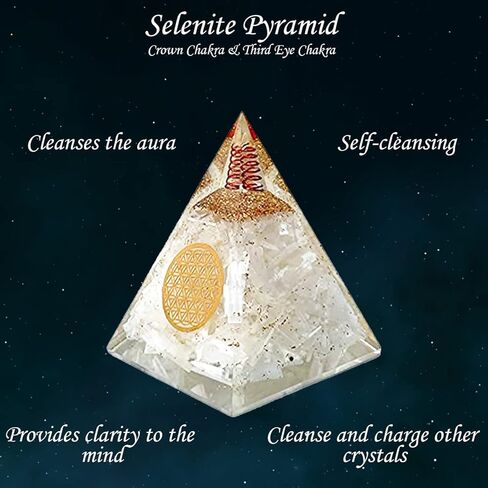 Selenite Pyramid
Crown Chakra & Third Eye Chakra

Cleanses the aura

Self-cleansing

Provides clarity to the mind

Cleanse and charge other crystals